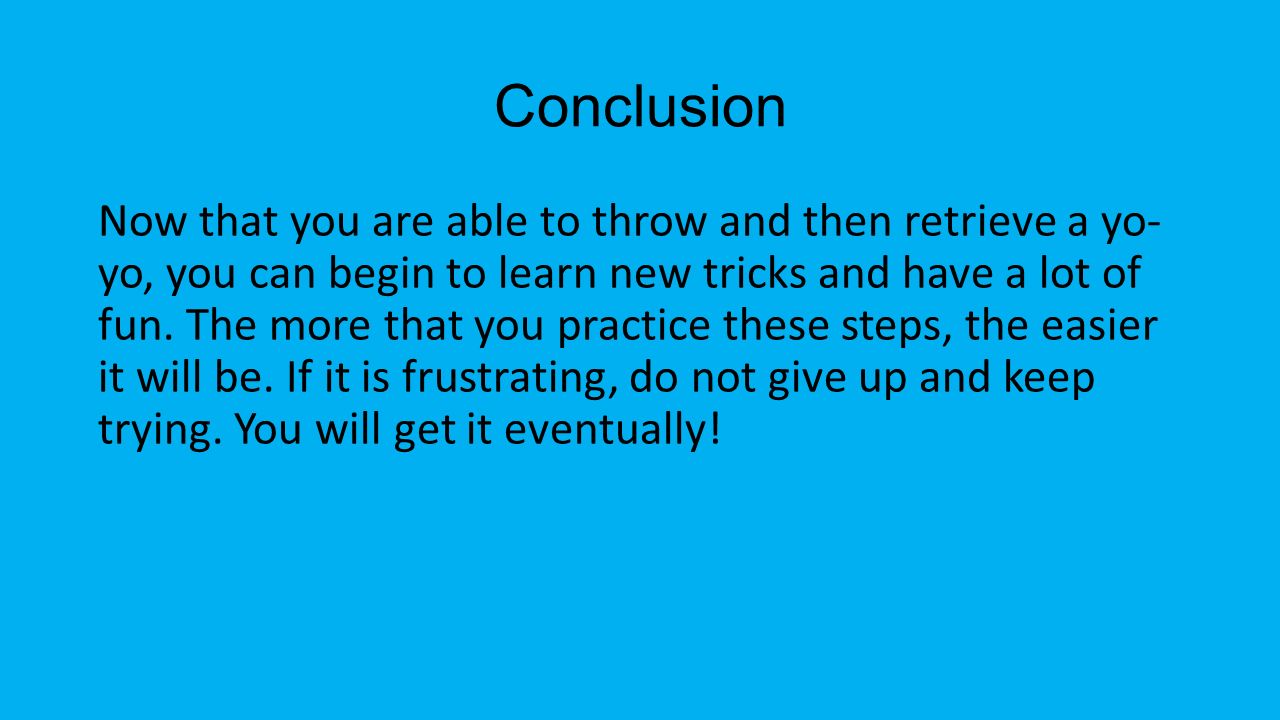 Conclusion

Now that you are able to throw and then retrieve a yo-yo, you can begin to learn new tricks and have a lot of fun. The more that you practice these steps, the easier it will be. If it is frustrating, do not give up and keep trying. You will get it eventually!